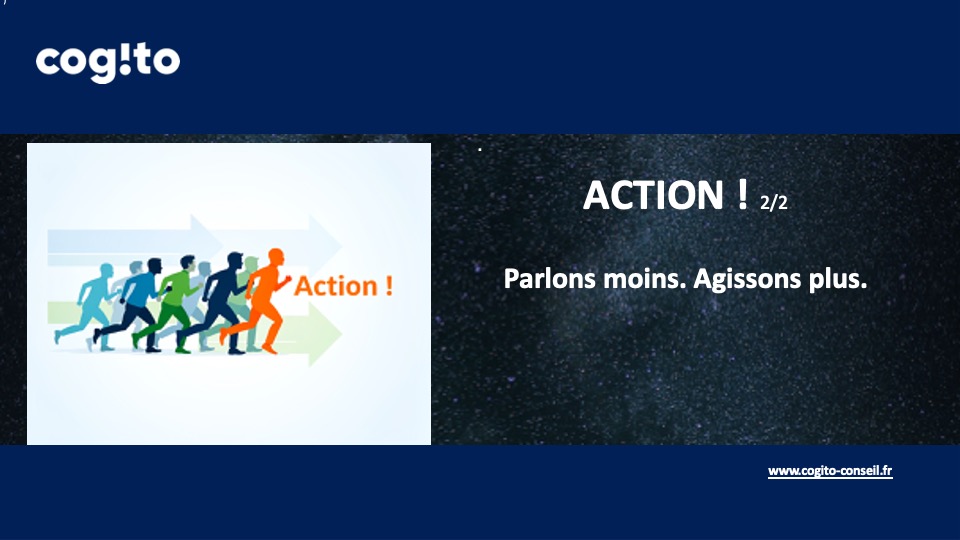 cog!to

Action !

ACTION ! 2/2

Parlons moins. Agissons plus.

www.cogito-conseil.fr